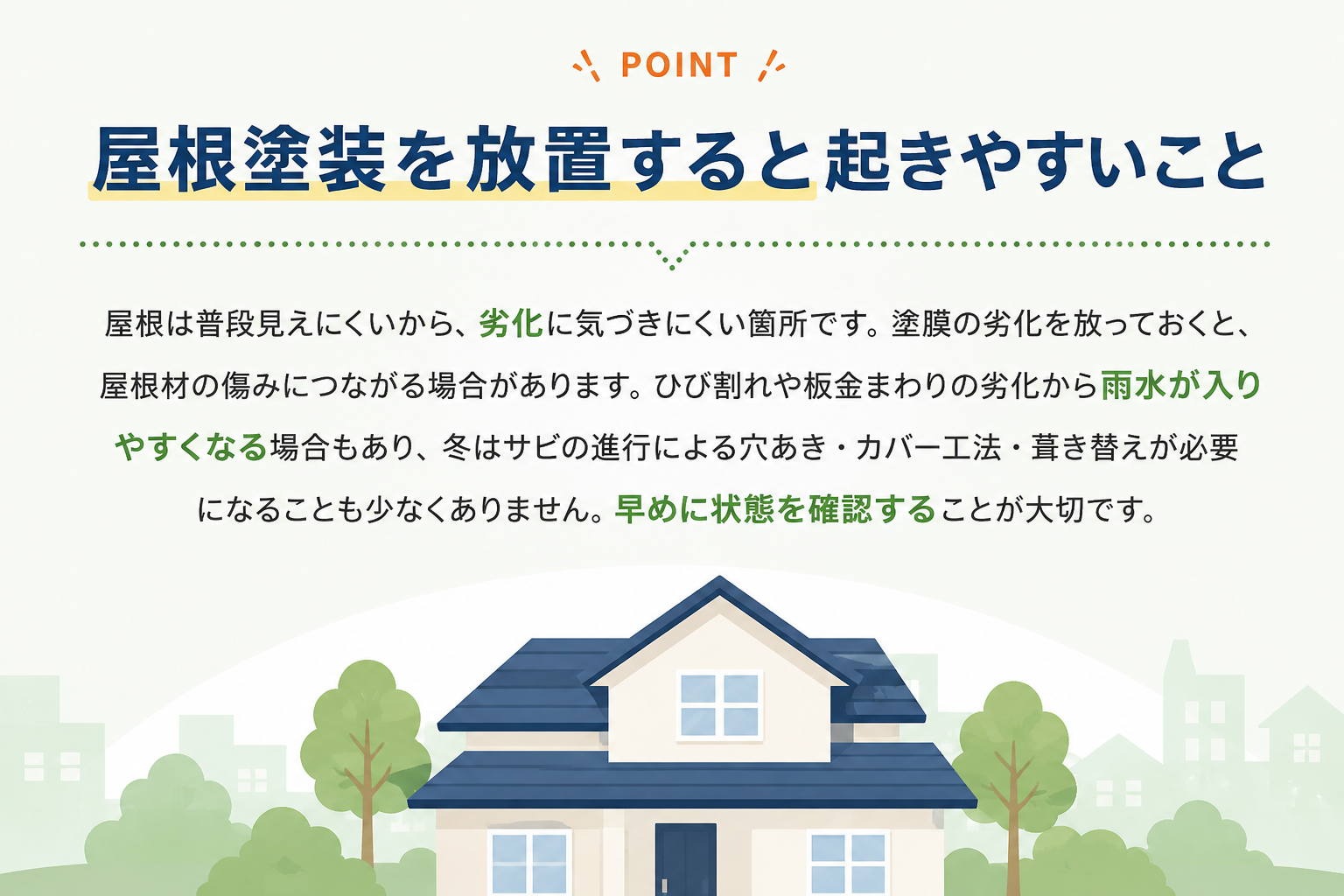 POINT

屋根塗装を放置すると起きやすいこと

屋根は普段見えにくいから、劣化に気づきにくい箇所です。塗膜の劣化を放っておくと、屋根材の傷みにつながる場合があります。ひび割れや板金まわりの劣化から雨水が入りやすくなる場合もあり、冬はサビの進行による穴あき・カバー工法・葺き替えが必要になることも少なくありません。早めに状態を確認することが大切です。